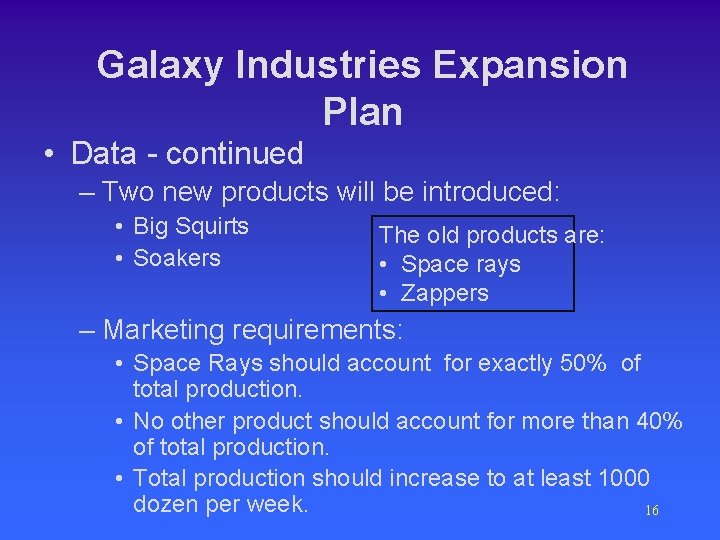 Galaxy Industries Expansion Plan

• Data - continued

– Two new products will be introduced:

• Big Squirts

• Soakers

The old products are:
• Space rays
• Zappers

– Marketing requirements:

• Space Rays should account for exactly 50% of total production.

• No other product should account for more than 40% of total production.

• Total production should increase to at least 1000 dozen per week.

16